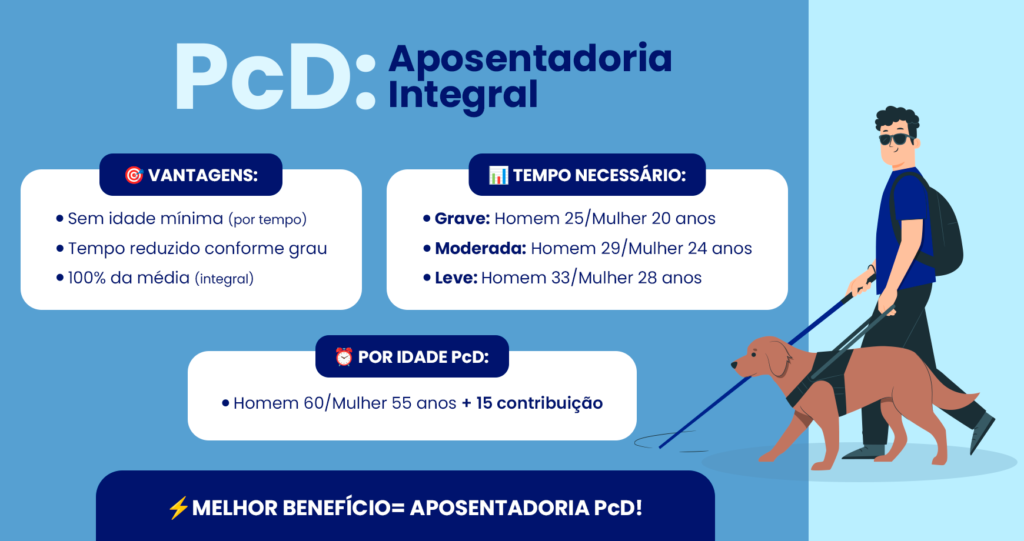 PcD: Aposentadoria Integral

🎯 VANTAGENS:

• Sem idade mínima (por tempo)
• Tempo reduzido conforme grau
• 100% da média (integral)

📊 TEMPO NECESSÁRIO:

• Grave: Homem 25/Mulher 20 anos
• Moderada: Homem 29/Mulher 24 anos
• Leve: Homem 33/Mulher 28 anos

⏰ POR IDADE PcD:

• Homem 60/Mulher 55 anos + 15 contribuição

⚡MELHOR BENEFÍCIO= APOSENTADORIA PcD!